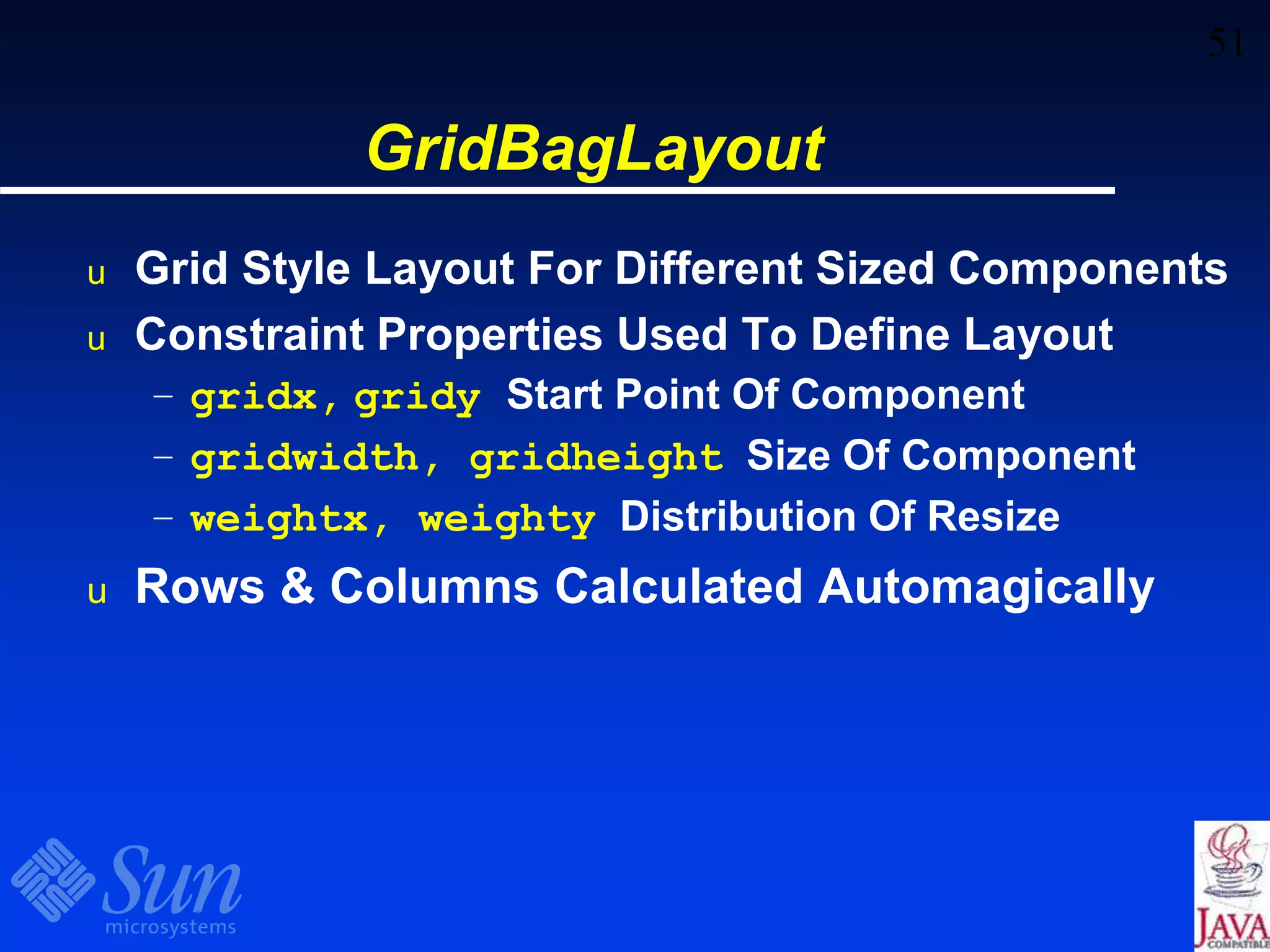 51

GridBagLayout

u Grid Style Layout For Different Sized Components

u Constraint Properties Used To Define Layout

– gridx, gridy Start Point Of Component

– gridwidth, gridheight Size Of Component

– weightx, weighty Distribution Of Resize

u Rows & Columns Calculated Automagically

Sun microsystems

JAVA COMPATIBLE